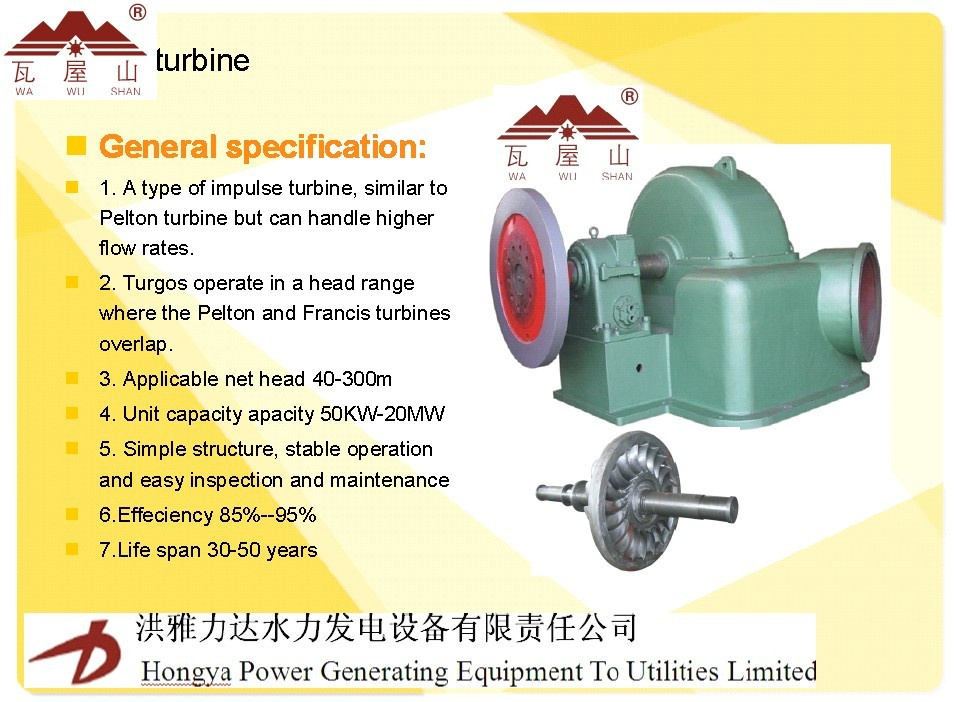 ®
瓦 屋 山
WA WU SHAN

turbine

General specification:

1. A type of impulse turbine, similar to Pelton turbine but can handle higher flow rates.

2. Turgos operate in a head range where the Pelton and Francis turbines overlap.

3. Applicable net head 40-300m

4. Unit capacity apacity 50KW-20MW

5. Simple structure, stable operation and easy inspection and maintenance

6.Effeciency 85%--95%

7.Life span 30-50 years

®
瓦 屋 山
WA WU SHAN

洪雅力达水力发电设备有限责任公司
Hongya Power Generating Equipment To Utilities Limited